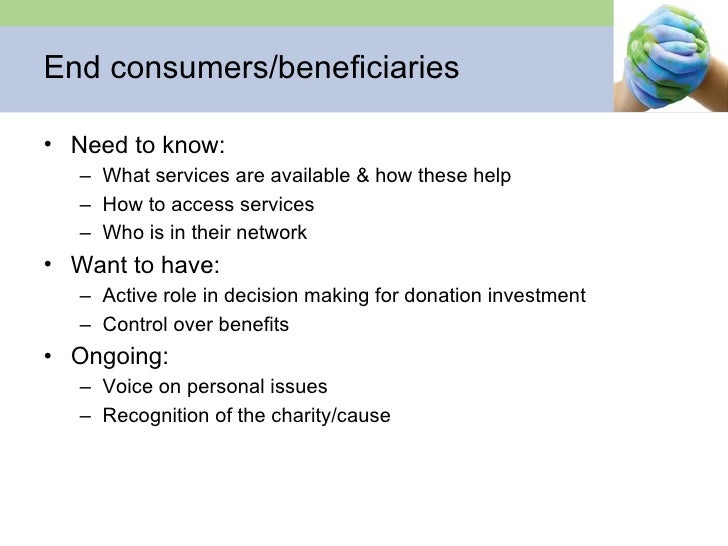 End consumers/beneficiaries

• Need to know:
  – What services are available & how these help
  – How to access services
  – Who is in their network
• Want to have:
  – Active role in decision making for donation investment
  – Control over benefits
• Ongoing:
  – Voice on personal issues
  – Recognition of the charity/cause